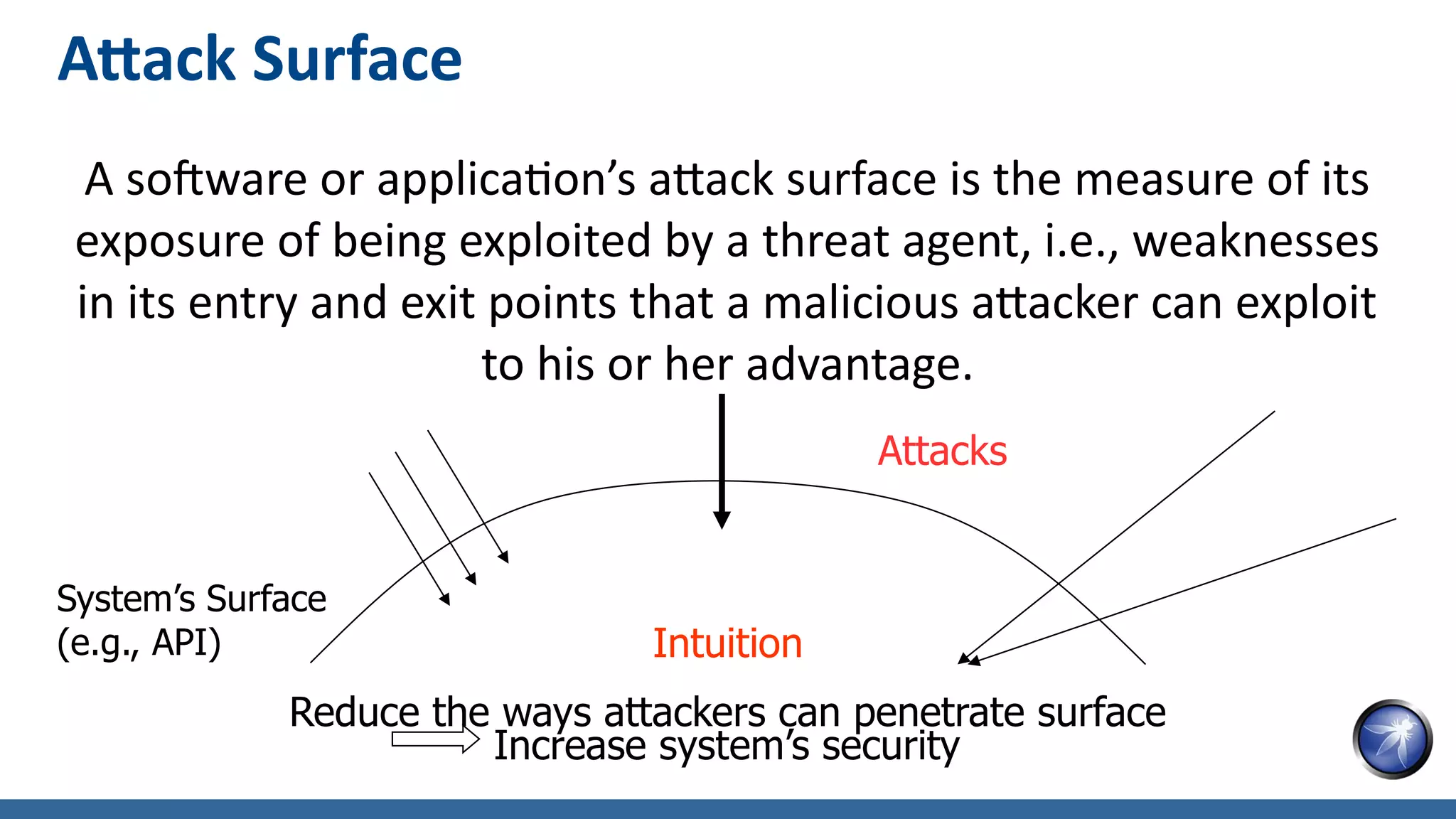 Attack Surface

A software or application's attack surface is the measure of its exposure of being exploited by a threat agent, i.e., weaknesses in its entry and exit points that a malicious attacker can exploit to his or her advantage.

Attacks

System's Surface (e.g., API)

Intuition

Reduce the ways attackers can penetrate surface
Increase system's security